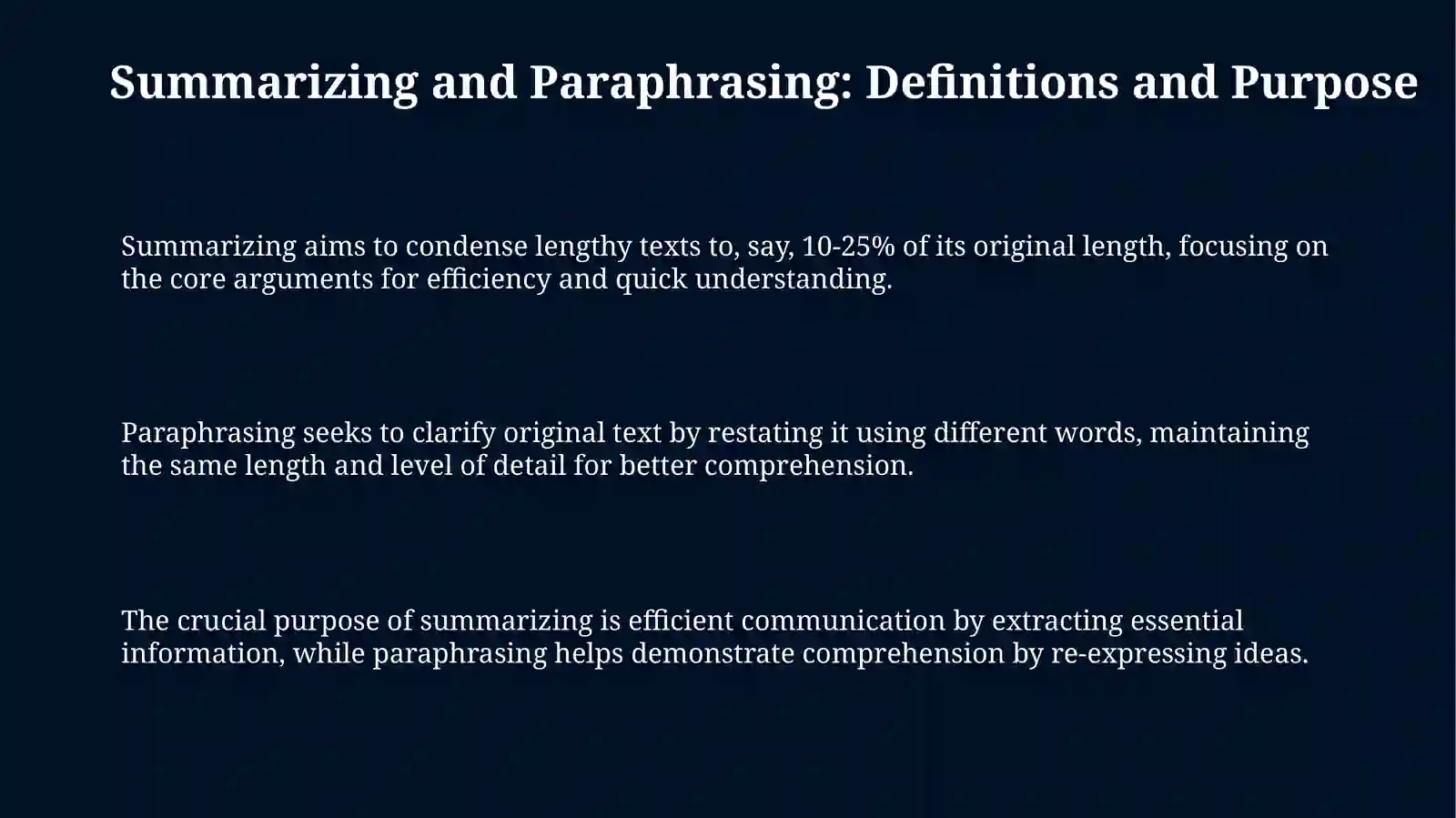 Summarizing and Paraphrasing: Definitions and Purpose

Summarizing aims to condense lengthy texts to, say, 10-25% of its original length, focusing on the core arguments for efficiency and quick understanding.

Paraphrasing seeks to clarify original text by restating it using different words, maintaining the same length and level of detail for better comprehension.

The crucial purpose of summarizing is efficient communication by extracting essential information, while paraphrasing helps demonstrate comprehension by re-expressing ideas.